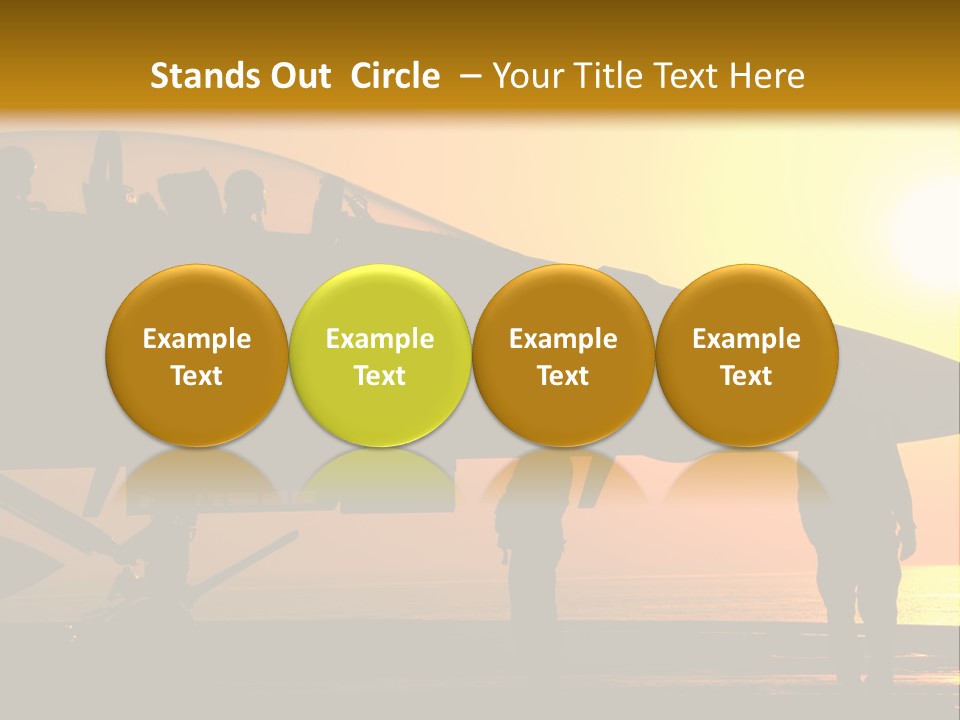 Stands Out  Circle  – Your Title Text Here

Example Text

Example Text

Example Text

Example Text